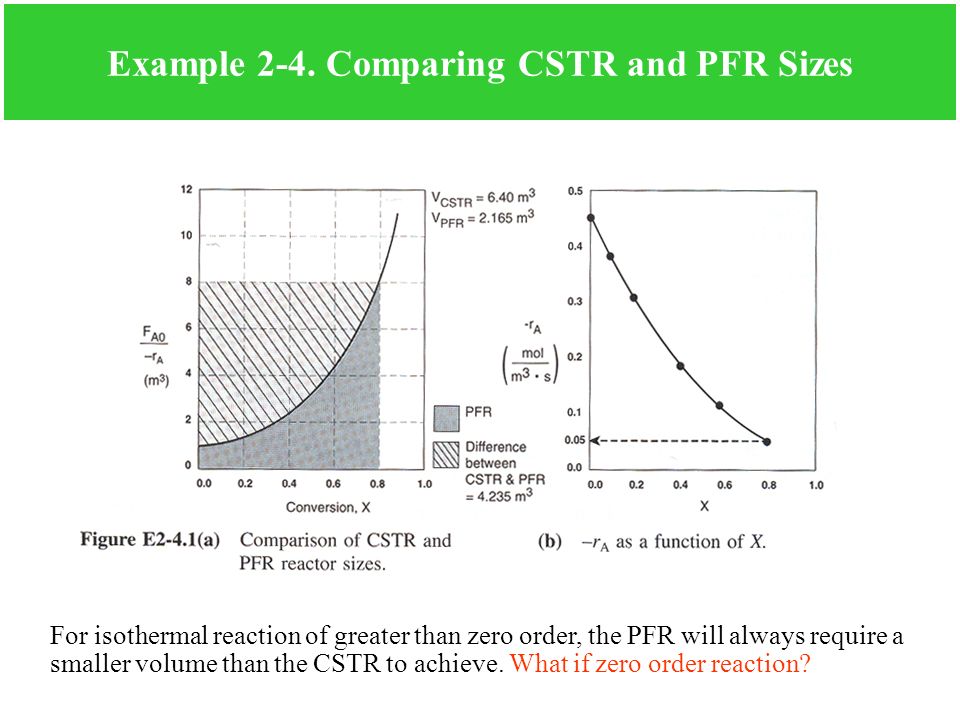 Example 2-4. Comparing CSTR and PFR Sizes

12
10
8
6
4
2
0
$\frac{F_{A0}}{-r_A}$ $(m^3)$
0.0 0.2 0.4 0.6 0.8 1.0
Conversion, X

$V_{CSTR} = 6.40\ m^3$
$V_{PFR} = 2.165\ m^3$

PFR

Difference between CSTR & PFR $= 4.235\ m^3$

0.5
0.4
0.3
0.2
0.1
0.05
0.0
$-r_A$ $\left(\frac{mol}{m^3 \cdot s}\right)$
0.0 0.2 0.4 0.6 0.8 1.0
X

Figure E2-4.1(a) Comparison of CSTR and PFR reactor sizes.

(b) $-r_A$ as a function of $X$.

For isothermal reaction of greater than zero order, the PFR will always require a smaller volume than the CSTR to achieve. What if zero order reaction?